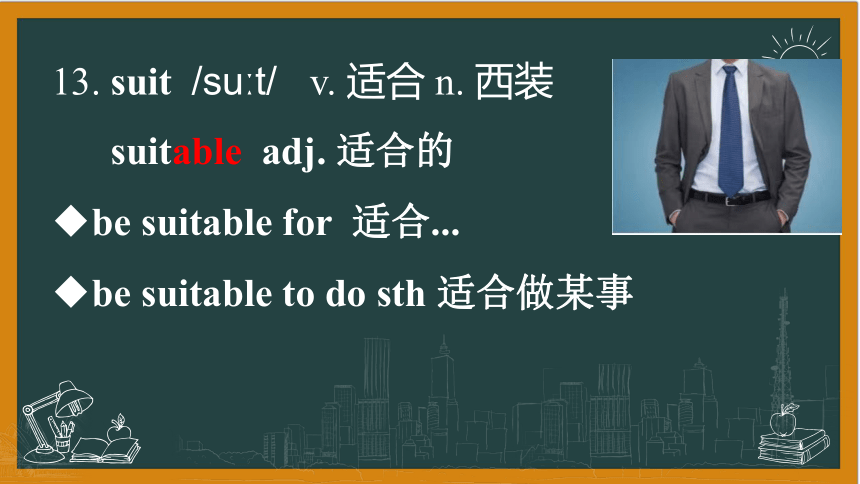 13. suit /suːt/ v. 适合 n. 西装

suitable adj. 适合的

◆be suitable for 适合...

◆be suitable to do sth 适合做某事